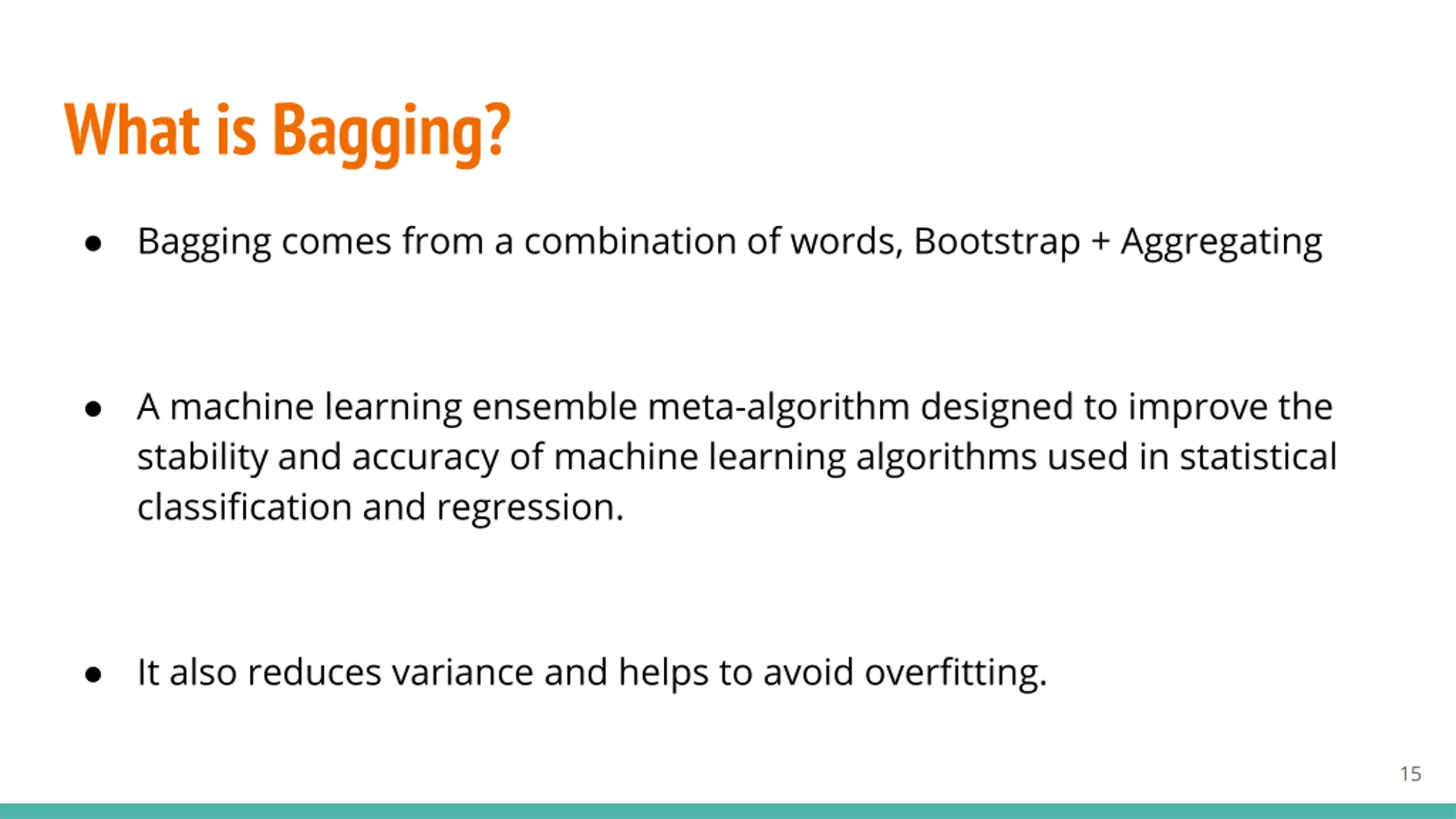 What is Bagging?

● Bagging comes from a combination of words, Bootstrap + Aggregating

● A machine learning ensemble meta-algorithm designed to improve the stability and accuracy of machine learning algorithms used in statistical classification and regression.

● It also reduces variance and helps to avoid overfitting.

15